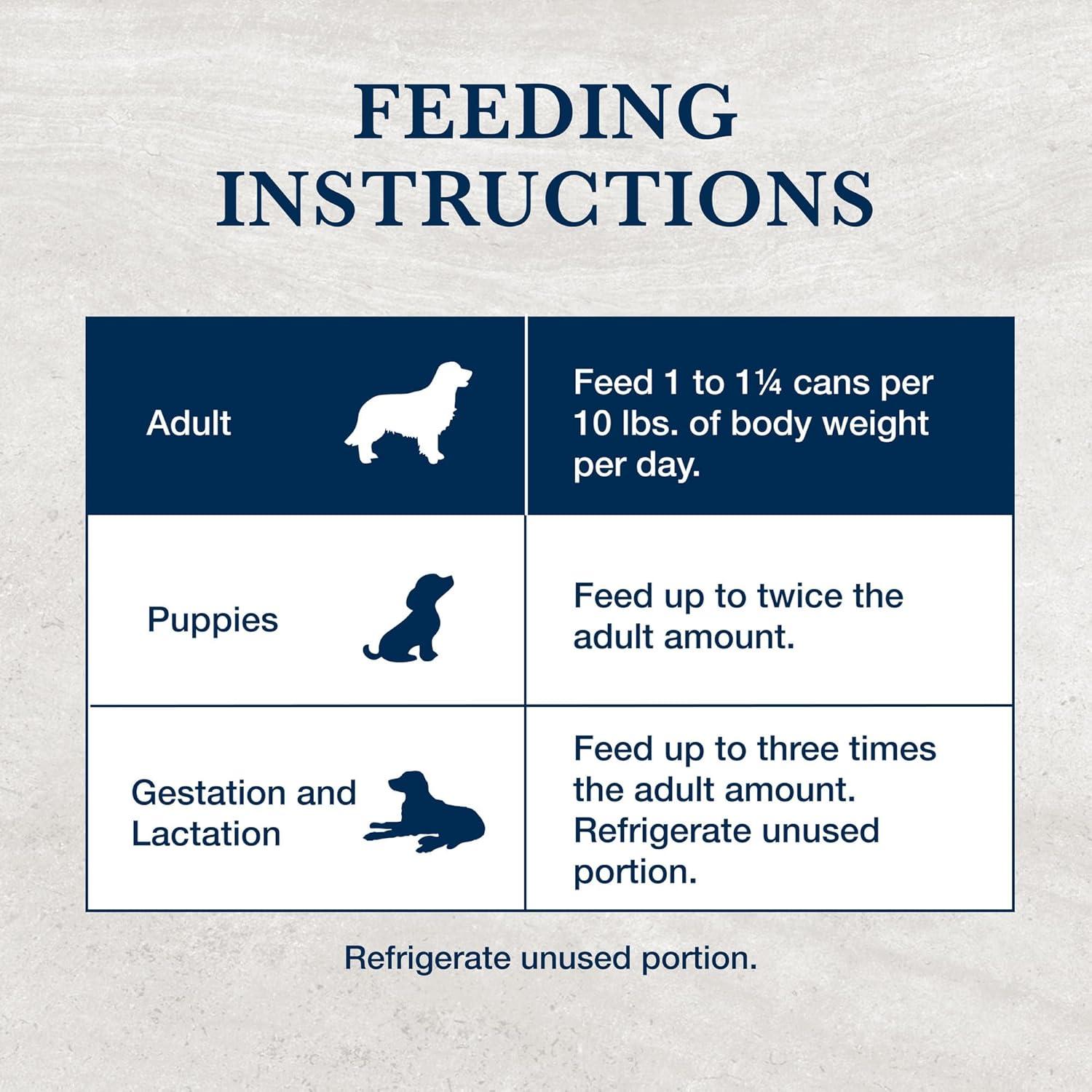 FEEDING INSTRUCTIONS

| Adult | Feed 1 to 1¼ cans per 10 lbs. of body weight per day. |
|---|---|
| Puppies | Feed up to twice the adult amount. |
| Gestation and Lactation | Feed up to three times the adult amount. Refrigerate unused portion. |

Refrigerate unused portion.